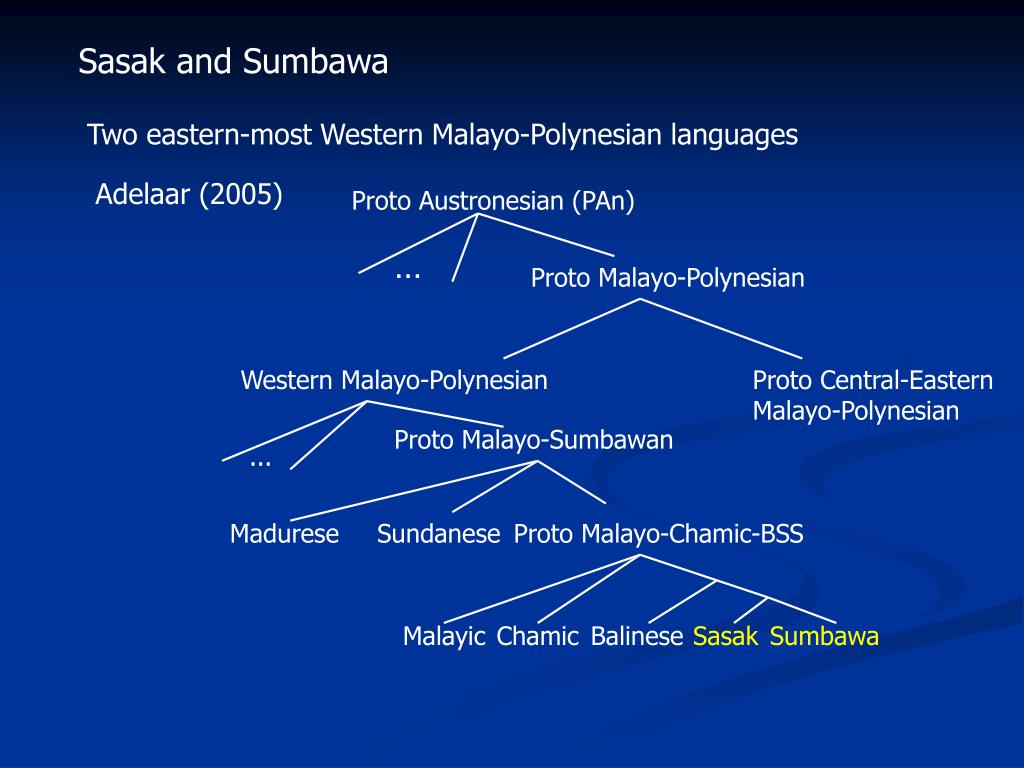 Sasak and Sumbawa

Two eastern-most Western Malayo-Polynesian languages

Adelaar (2005)

Proto Austronesian (PAn)

...

Proto Malayo-Polynesian

Western Malayo-Polynesian

Proto Central-Eastern Malayo-Polynesian

...

Proto Malayo-Sumbawan

Madurese Sundanese Proto Malayo-Chamic-BSS

Malayic Chamic Balinese Sasak Sumbawa